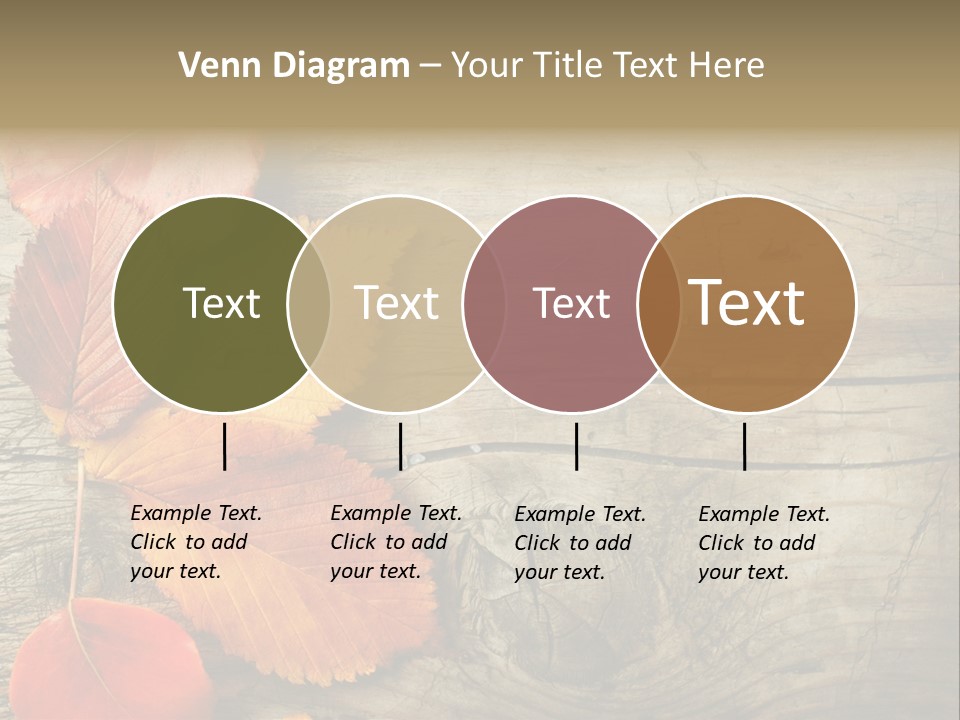 Venn Diagram – Your Title Text Here

Text

Text

Text

Text

Example Text. Click to add your text.

Example Text. Click to add your text.

Example Text. Click to add your text.

Example Text. Click to add your text.